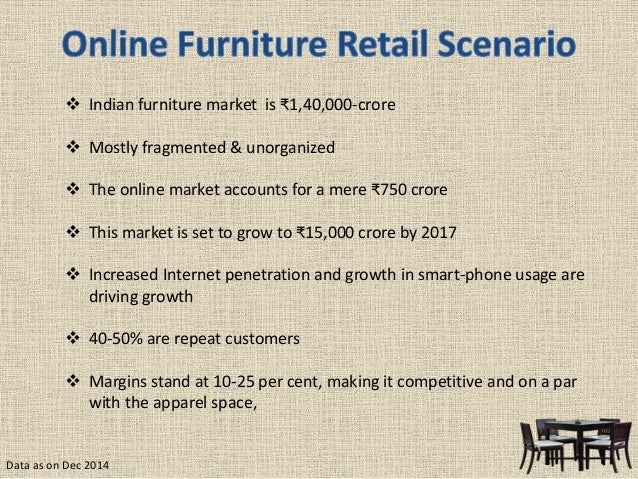 Online Furniture Retail Scenario

❖ Indian furniture market is ₹1,40,000-crore

❖ Mostly fragmented & unorganized

❖ The online market accounts for a mere ₹750 crore

❖ This market is set to grow to ₹15,000 crore by 2017

❖ Increased Internet penetration and growth in smart-phone usage are driving growth

❖ 40-50% are repeat customers

❖ Margins stand at 10-25 per cent, making it competitive and on a par with the apparel space,

Data as on Dec 2014